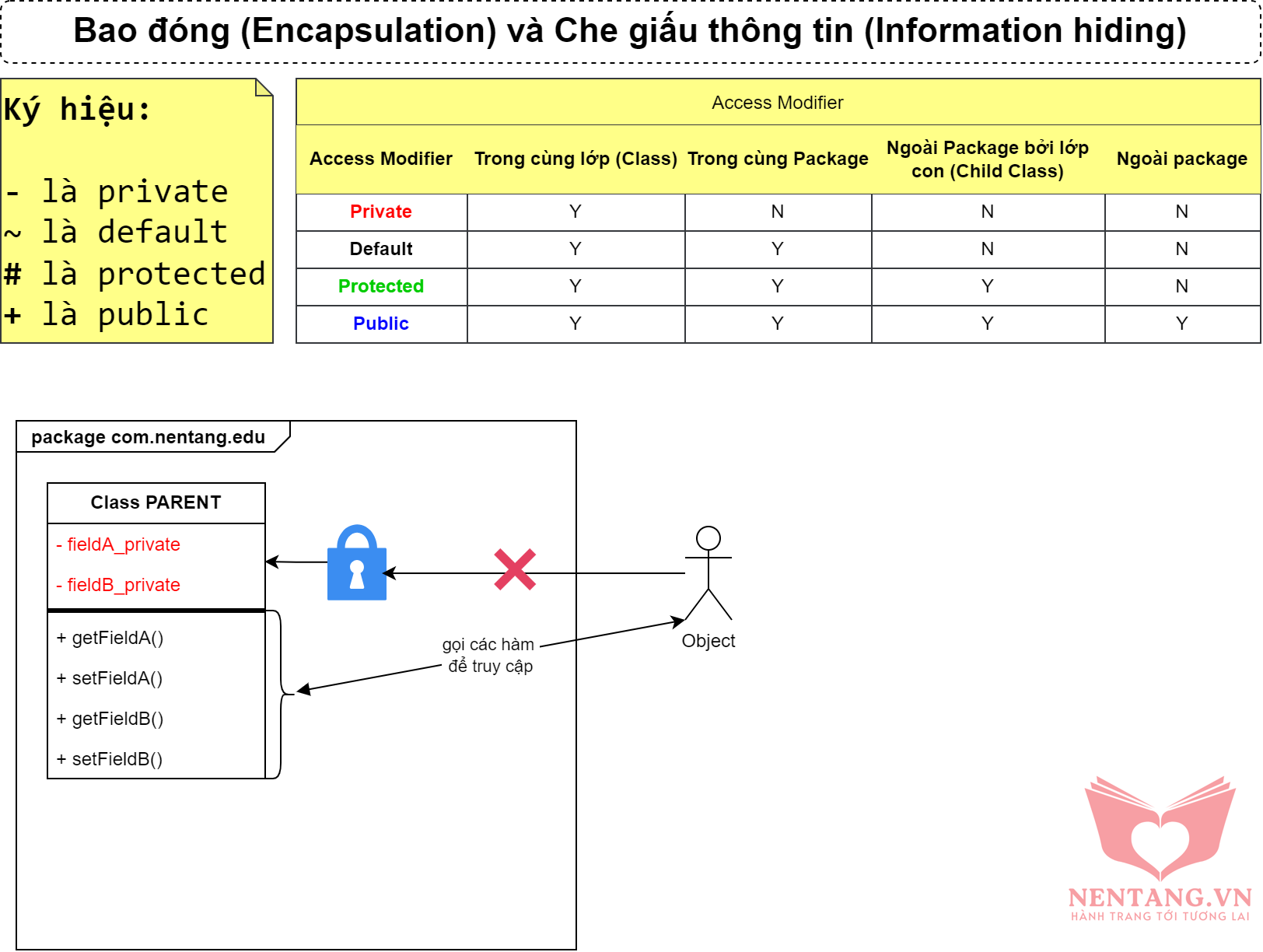 Bao đóng (Encapsulation) và Che giấu thông tin (Information hiding)

Ký hiệu:

- là private
~ là default
# là protected
+ là public

Access Modifier

| Access Modifier | Trong cùng lớp (Class) | Trong cùng Package | Ngoài Package bởi lớp con (Child Class) | Ngoài package |
|---|---|---|---|---|
| Private | Y | N | N | N |
| Default | Y | Y | N | N |
| Protected | Y | Y | Y | N |
| Public | Y | Y | Y | Y |

package com.nentang.edu

Class PARENT

- fieldA_private

- fieldB_private

+ getFieldA()

+ setFieldA()

+ getFieldB()

+ setFieldB()

gọi các hàm để truy cập

Object

NENTANG.VN
HÀNH TRANG TỚI TƯƠNG LAI